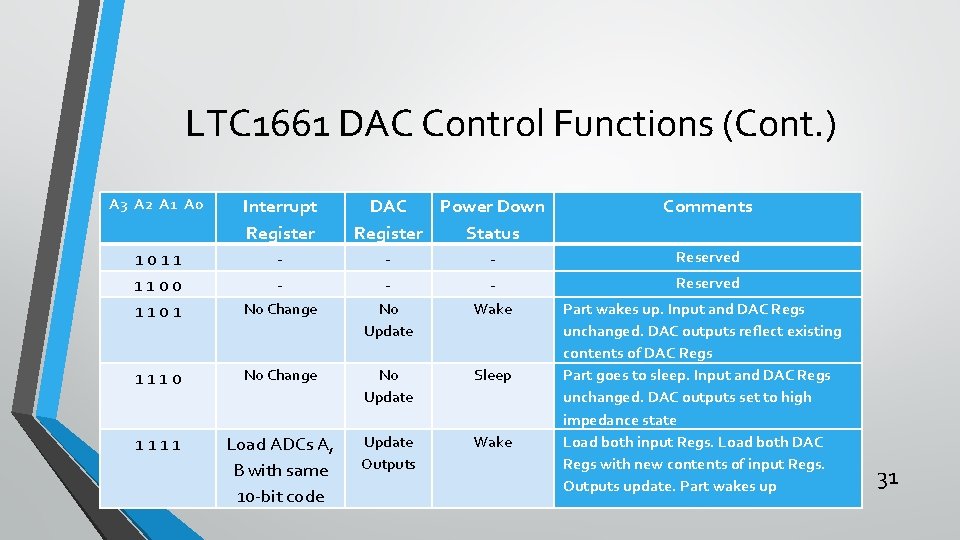 LTC1661 DAC Control Functions (Cont.)

| A3 A2 A1 A0 | Interrupt Register | DAC Register | Power Down Status | Comments |
|---|---|---|---|---|
| 1 0 1 1 | - | - | - | Reserved |
| 1 1 0 0 | - | - | - | Reserved |
| 1 1 0 1 | No Change | No Update | Wake | Part wakes up. Input and DAC Regs unchanged. DAC outputs reflect existing contents of DAC Regs |
| 1 1 1 0 | No Change | No Update | Sleep | Part goes to sleep. Input and DAC Regs unchanged. DAC outputs set to high impedance state |
| 1 1 1 1 | Load ADCs A, B with same 10-bit code | Update Outputs | Wake | Load both input Regs. Load both DAC Regs with new contents of input Regs. Outputs update. Part wakes up |

31